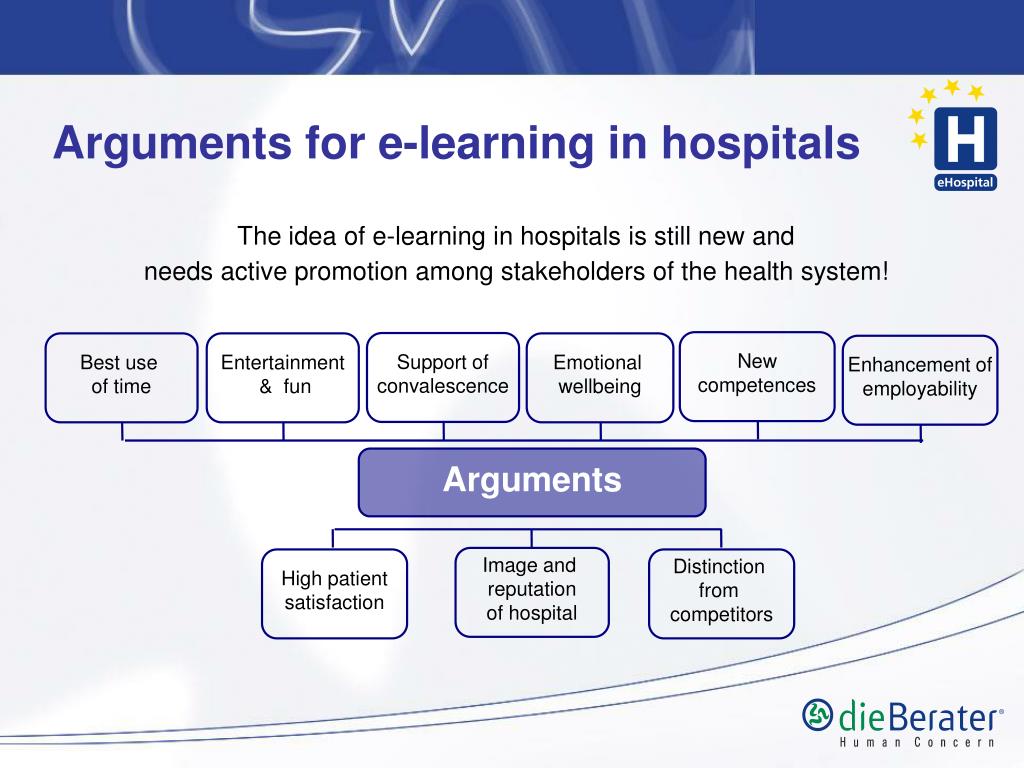 Arguments for e-learning in hospitals

H
eHospital

The idea of e-learning in hospitals is still new and needs active promotion among stakeholders of the health system!

Best use of time

Entertainment & fun

Support of convalescence

Emotional wellbeing

New competences

Enhancement of employability

Arguments

High patient satisfaction

Image and reputation of hospital

Distinction from competitors

dieBerater®
Human Concern